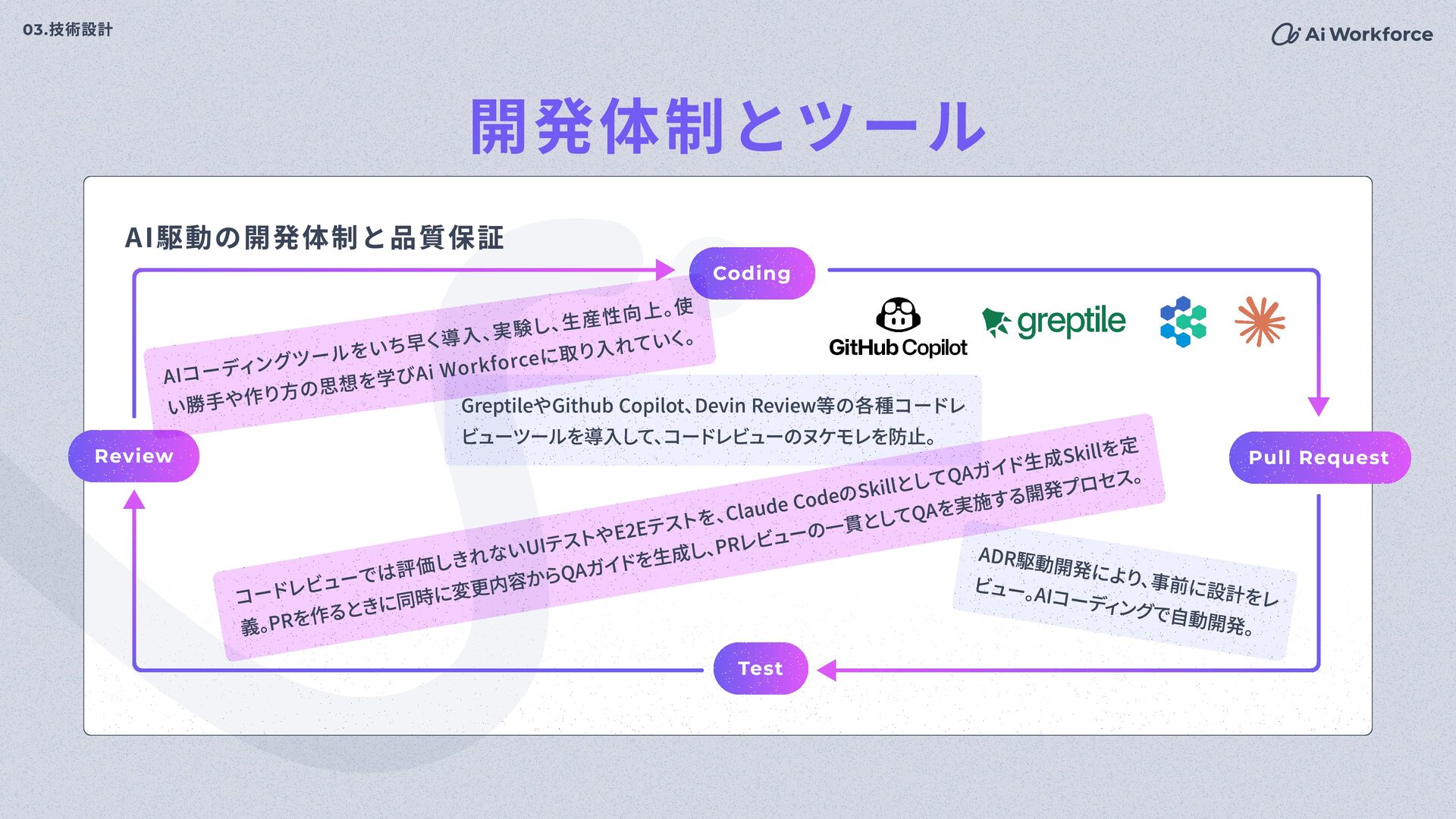 03.技術設計

Ai Workforce

開発体制とツール

AI駆動の開発体制と品質保証

Coding

GitHub Copilot

greptile

AIコーディングツールをいち早く導入、実験し、生産性向上。使い勝手や作り方の思想を学びAi Workforceに取り入れていく。

GreptileやGithub Copilot、Devin Review等の各種コードレビューツールを導入して、コードレビューのヌケモレを防止。

Review

Pull Request

コードレビューでは評価しきれないUIテストやE2Eテストを、Claude CodeのSkillとしてQAガイド生成Skillを定義。PRを作るときに同時に変更内容からQAガイドを生成し、PRレビューの一貫としてQAを実施する開発プロセス。

ADR駆動開発により、事前に設計をレビュー。AIコーディングで自動開発。

Test